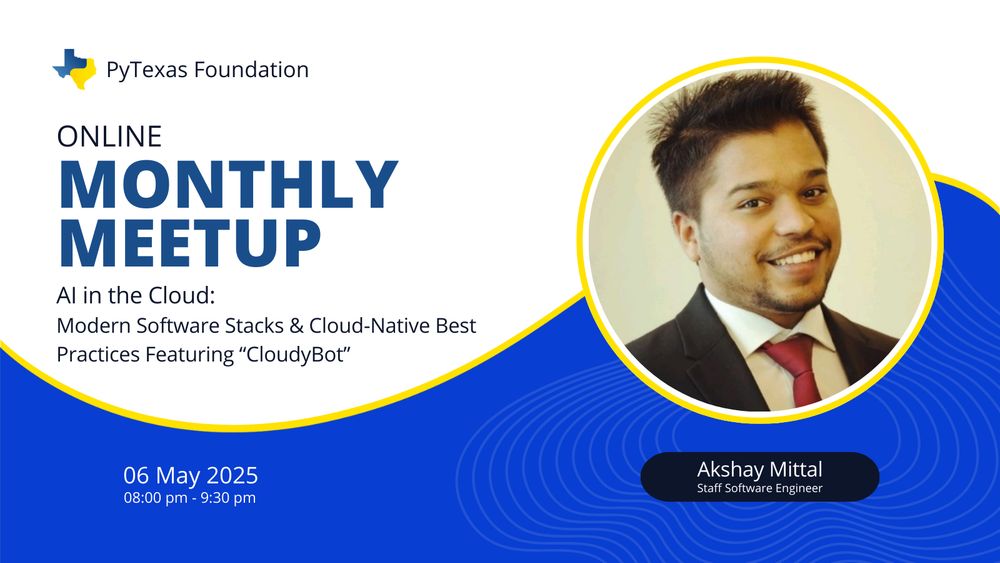 PyTexas Foundation

ONLINE
MONTHLY MEETUP

AI in the Cloud:
Modern Software Stacks & Cloud-Native Best Practices Featuring “CloudyBot”

06 May 2025
08:00 pm - 9:30 pm

Akshay Mittal
Staff Software Engineer